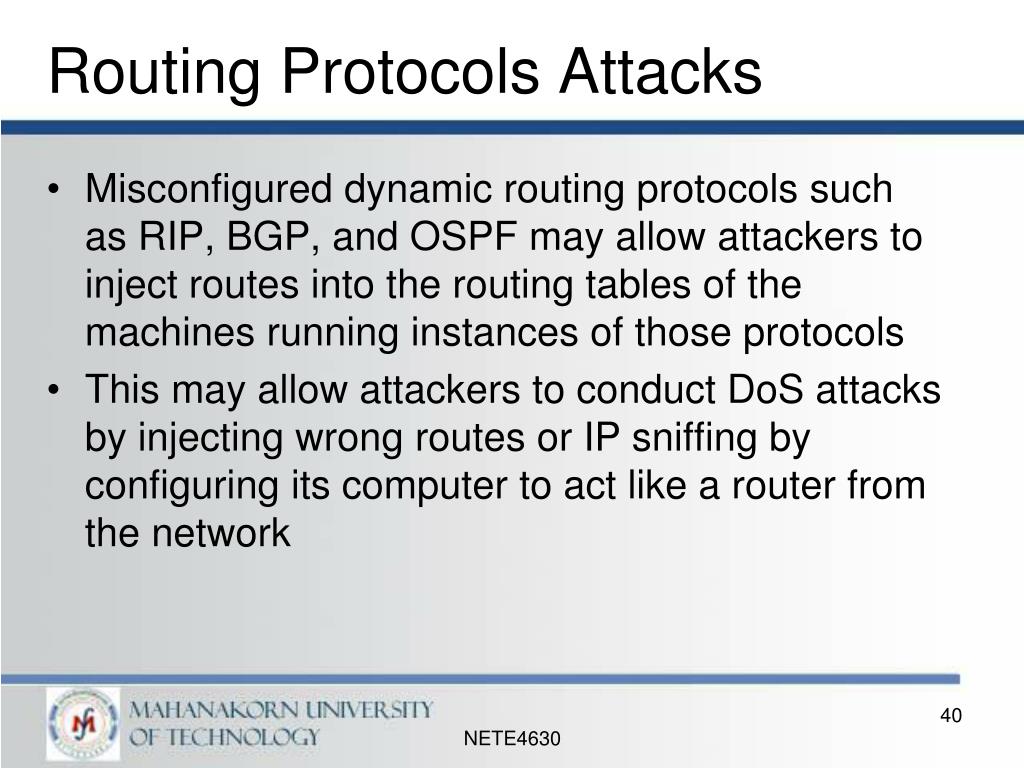 Routing Protocols Attacks

• Misconfigured dynamic routing protocols such as RIP, BGP, and OSPF may allow attackers to inject routes into the routing tables of the machines running instances of those protocols
• This may allow attackers to conduct DoS attacks by injecting wrong routes or IP sniffing by configuring its computer to act like a router from the network

MAHANAKORN UNIVERSITY OF TECHNOLOGY

NETE4630

40